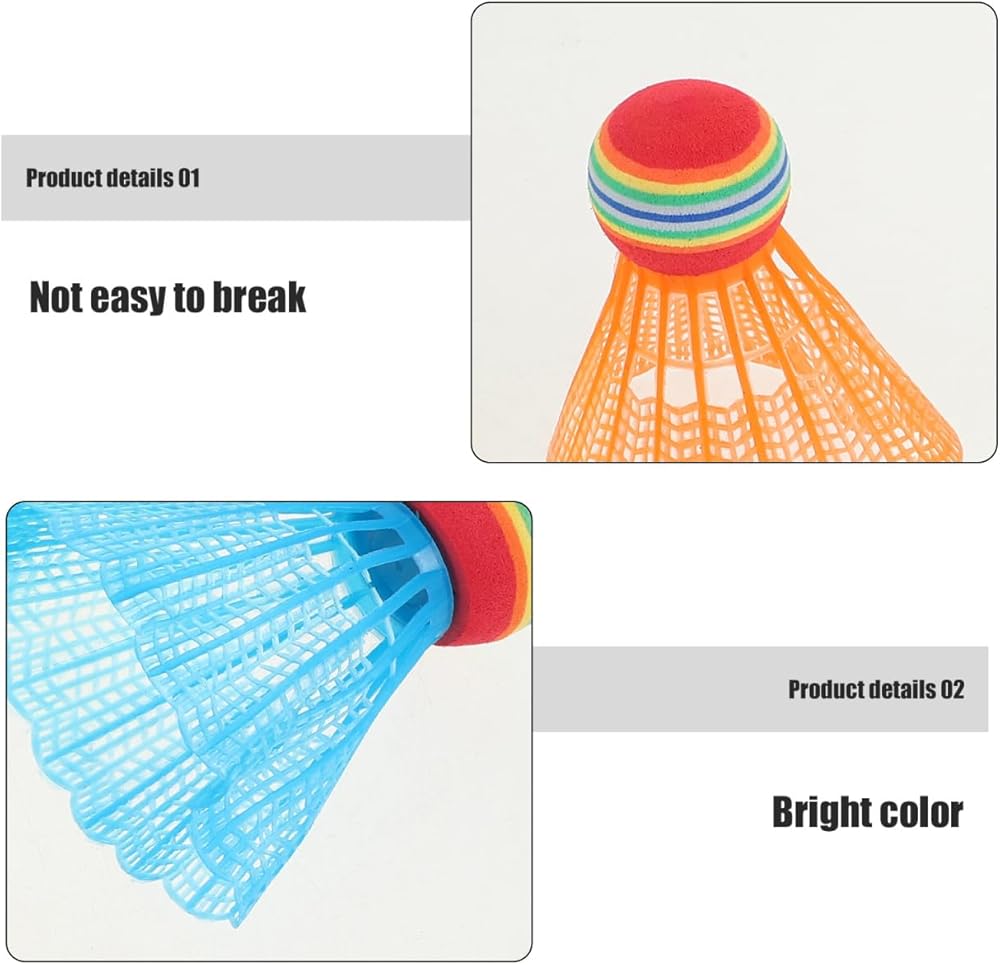 Product details 01

Not easy to break

Product details 02

Bright color